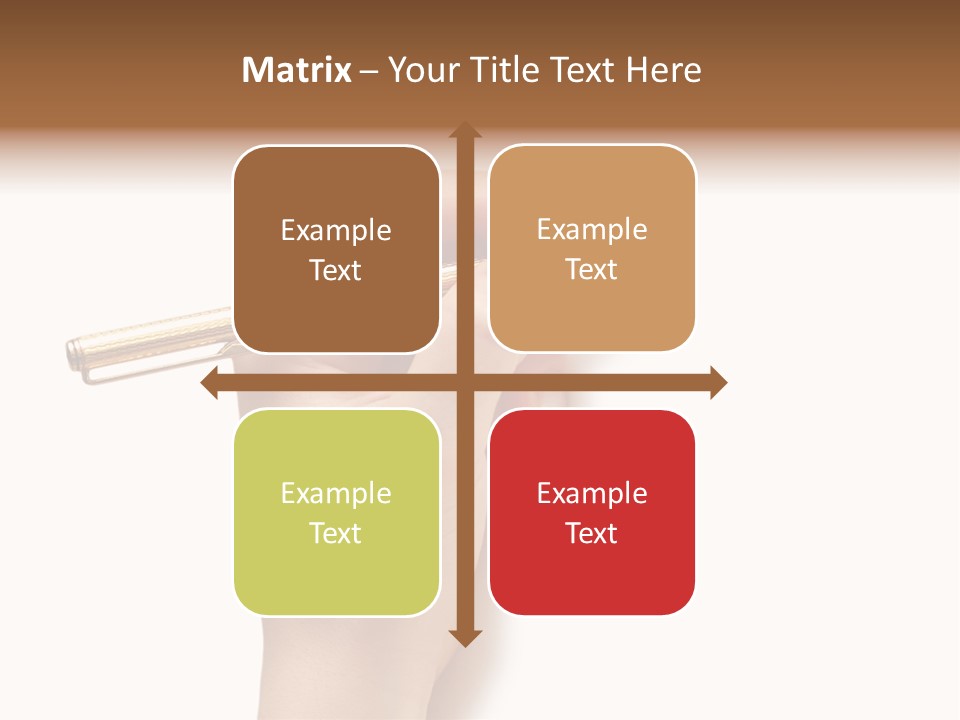 Matrix – Your Title Text Here

Example Text

Example Text

Example Text

Example Text